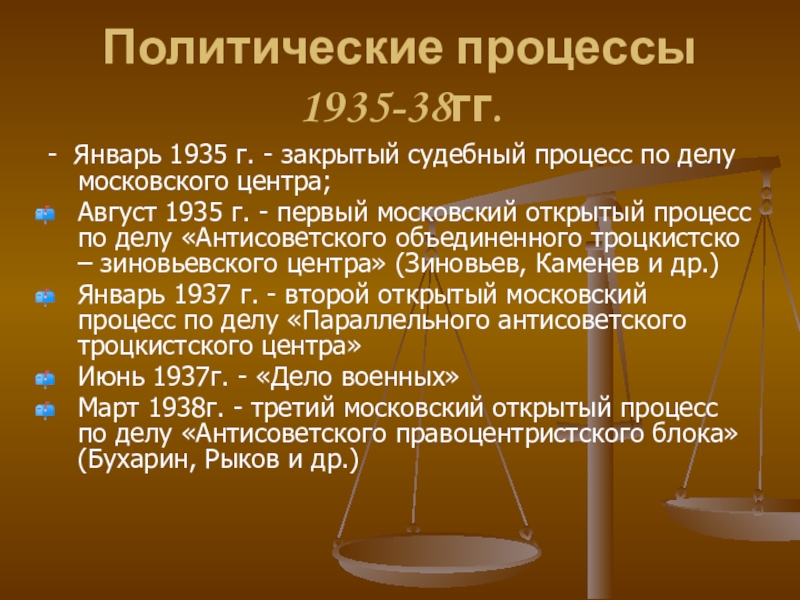 Политические процессы 1935-38гг.

- Январь 1935 г. - закрытый судебный процесс по делу московского центра;

Август 1935 г. - первый московский открытый процесс по делу «Антисоветского объединенного троцкистско – зиновьевского центра» (Зиновьев, Каменев и др.)

Январь 1937 г. - второй открытый московский процесс по делу «Параллельного антисоветского троцкистского центра»

Июнь 1937г. - «Дело военных»

Март 1938г. - третий московский открытый процесс по делу «Антисоветского правоцентристского блока» (Бухарин, Рыков и др.)